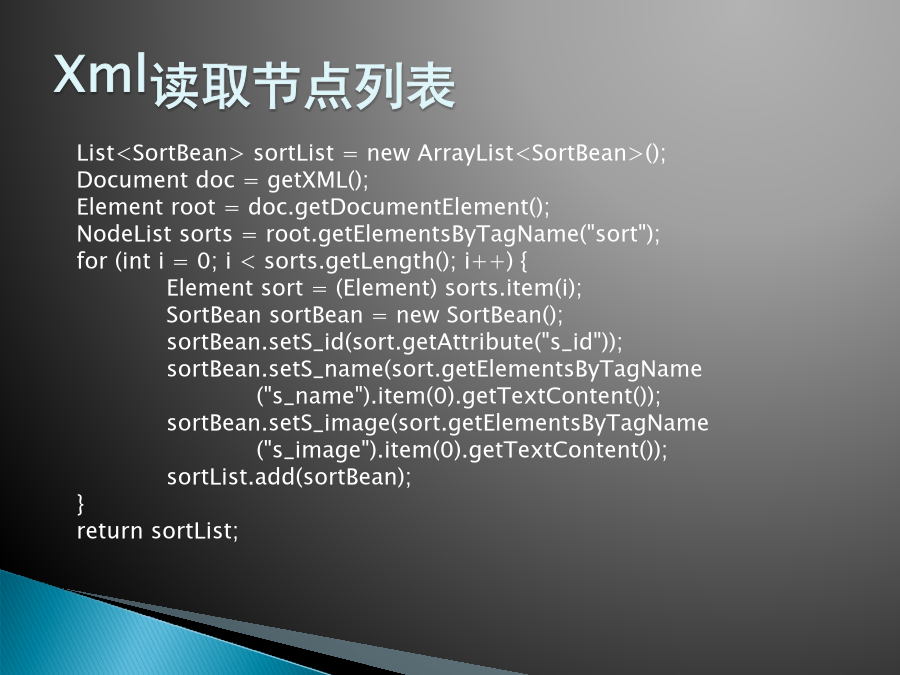 Xml读取节点列表

List<SortBean> sortList = new ArrayList<SortBean>();
Document doc = getXML();
Element root = doc.getDocumentElement();
NodeList sorts = root.getElementsByTagName("sort");
for (int i = 0; i < sorts.getLength(); i++) {
Element sort = (Element) sorts.item(i);
SortBean sortBean = new SortBean();
sortBean.setS_id(sort.getAttribute("s_id"));
sortBean.setS_name(sort.getElementsByTagName
("s_name").item(0).getTextContent());
sortBean.setS_image(sort.getElementsByTagName
("s_image").item(0).getTextContent());
sortList.add(sortBean);
}
return sortList;